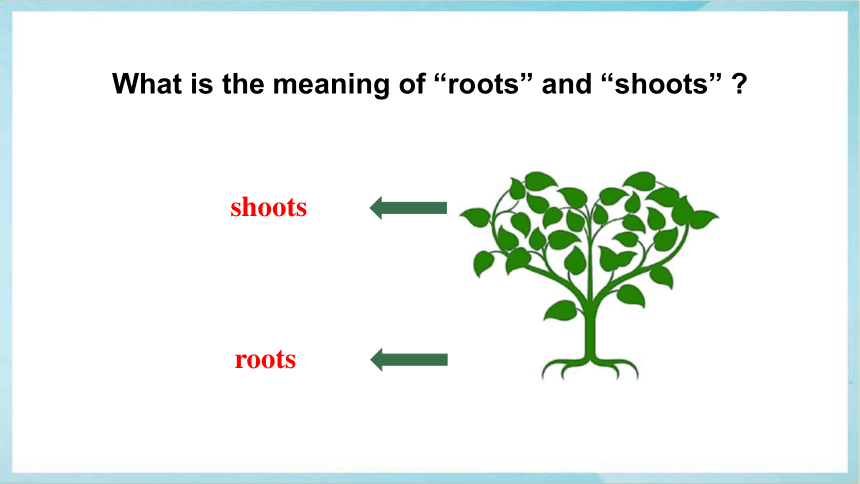 What is the meaning of “roots” and “shoots” ?

shoots

roots